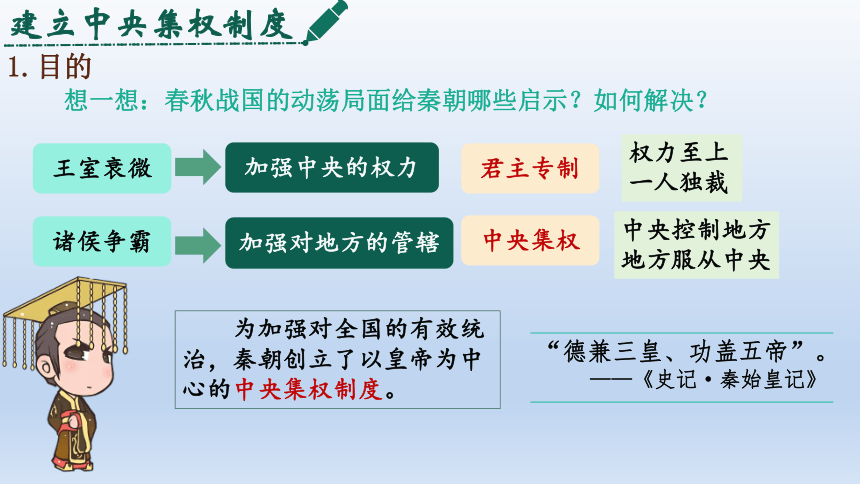 建立中央集权制度

1. 目的

想一想：春秋战国的动荡局面给秦朝哪些启示？如何解决？

王室衰微

加强中央的权力

君主专制

权力至上
一人独裁

诸侯争霸

加强对地方的管辖

中央集权

中央控制地方
地方服从中央

为加强对全国的有效统治，秦朝创立了以皇帝为中心的中央集权制度。

“德兼三皇、功盖五帝”。
——《史记·秦始皇记》